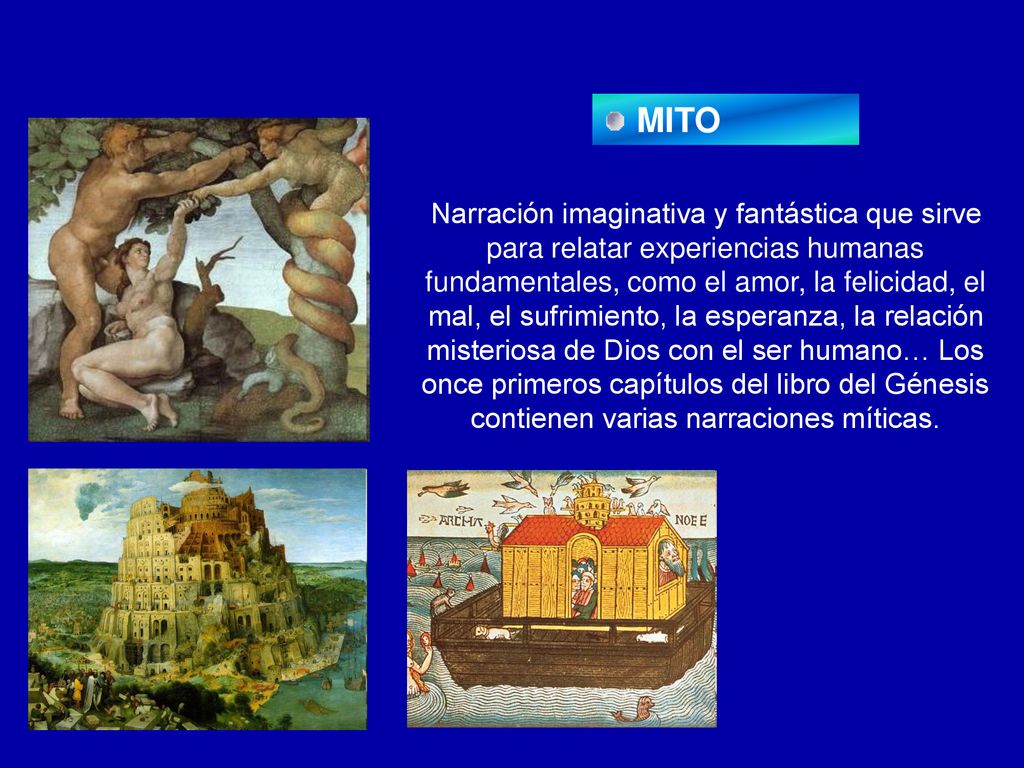 MITO

Narración imaginativa y fantástica que sirve para relatar experiencias humanas fundamentales, como el amor, la felicidad, el mal, el sufrimiento, la esperanza, la relación misteriosa de Dios con el ser humano… Los once primeros capítulos del libro del Génesis contienen varias narraciones míticas.

ARCHA NOE